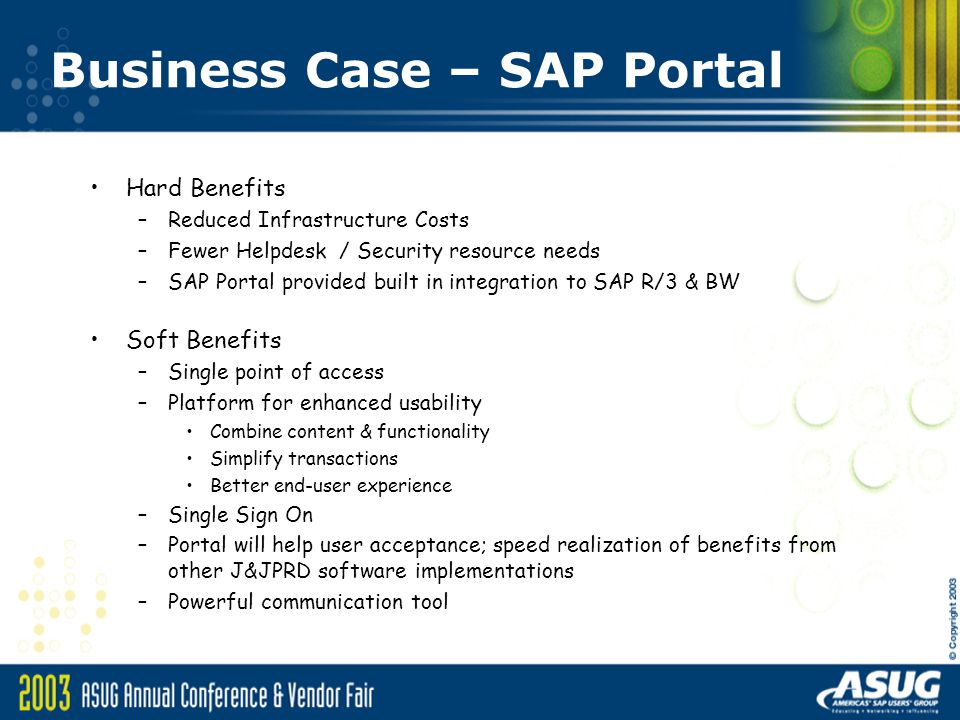 Business Case – SAP Portal

• Hard Benefits
  – Reduced Infrastructure Costs
  – Fewer Helpdesk / Security resource needs
  – SAP Portal provided built in integration to SAP R/3 & BW

• Soft Benefits
  – Single point of access
  – Platform for enhanced usability
    • Combine content & functionality
    • Simplify transactions
    • Better end-user experience
  – Single Sign On
  – Portal will help user acceptance; speed realization of benefits from other J&JPRD software implementations
  – Powerful communication tool

© Copyright 2003

2003 ASUG Annual Conference & Vendor Fair

ASUG
AMERICAS' SAP USERS' GROUP
Educating • Networking • Influencing